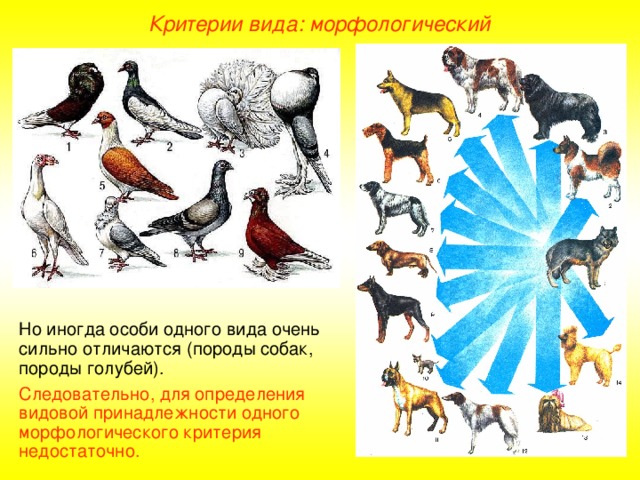 Критерии вида: морфологический

1
2
3
4
5
6
7
8
9

Но иногда особи одного вида очень сильно отличаются (породы собак, породы голубей).

Следовательно, для определения видовой принадлежности одного морфологического критерия недостаточно.